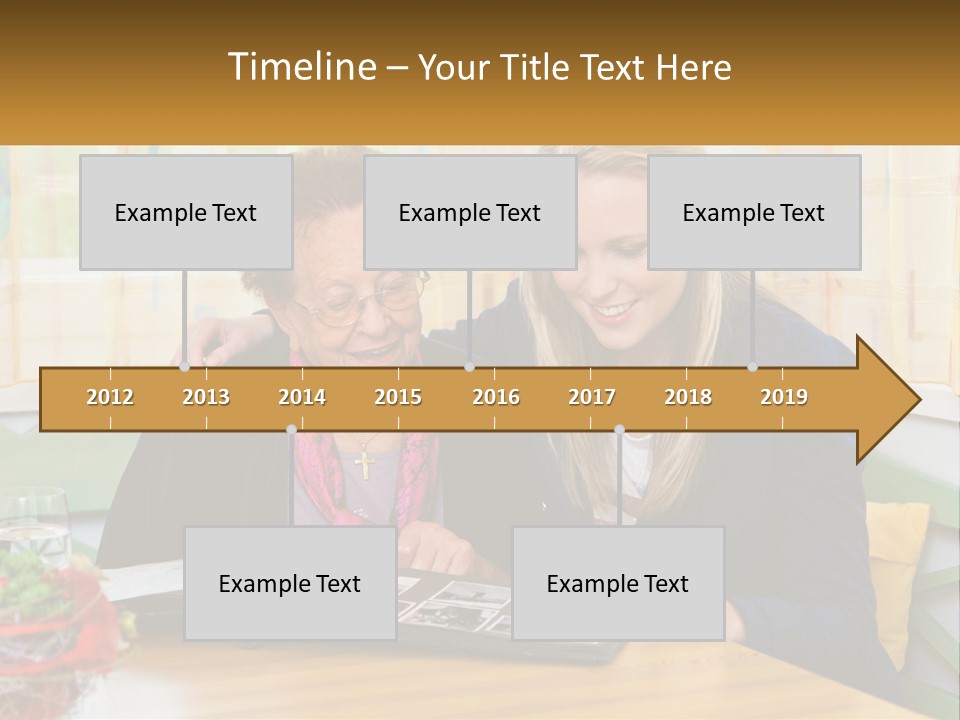 Timeline – Your Title Text Here

Example Text

Example Text

Example Text

2012 2013 2014 2015 2016 2017 2018 2019

Example Text

Example Text